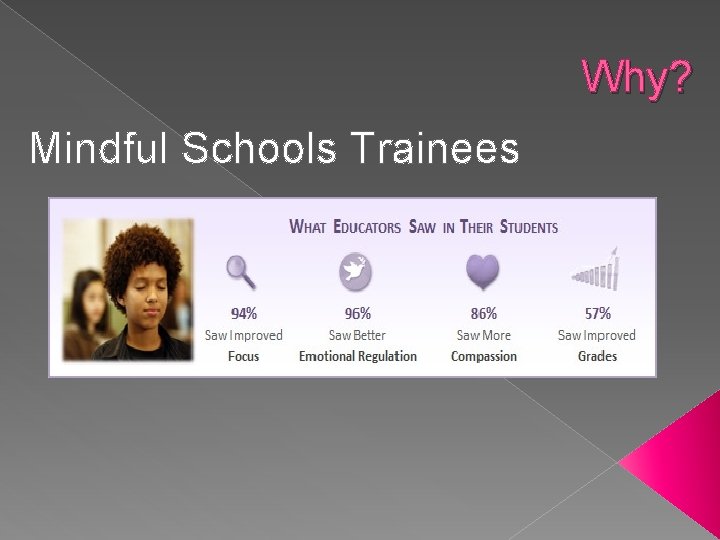 Why?

Mindful Schools Trainees

WHAT EDUCATORS SAW IN THEIR STUDENTS

94%
Saw Improved
Focus

96%
Saw Better
Emotional Regulation

86%
Saw More
Compassion

57%
Saw Improved
Grades